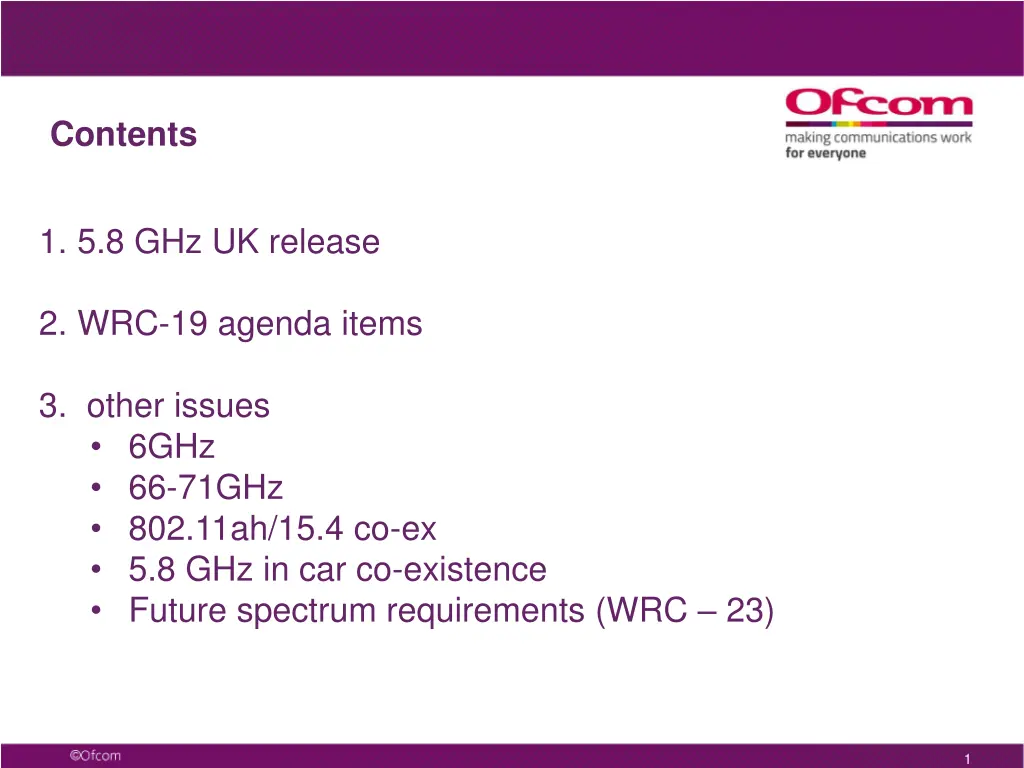 Contents

Ofcom
making communications work
for everyone

1. 5.8 GHz UK release

2. WRC-19 agenda items

3. other issues
• 6GHz
• 66-71GHz
• 802.11ah/15.4 co-ex
• 5.8 GHz in car co-existence
• Future spectrum requirements (WRC – 23)

©Ofcom

1